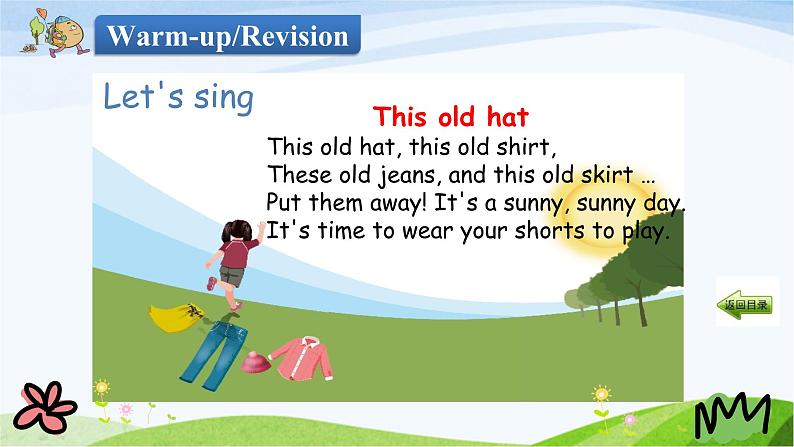 Warm-up/Revision

Let's sing

This old hat

This old hat, this old shirt,
These old jeans, and this old skirt …
Put them away! It's a sunny, sunny day.
It's time to wear your shorts to play.

返回目录